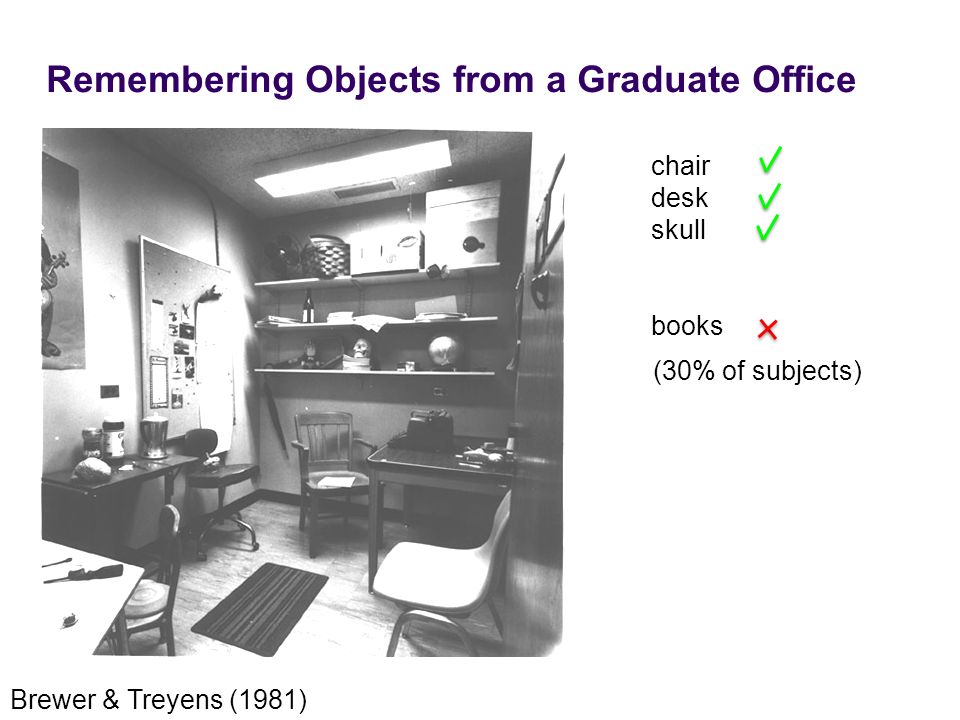 Remembering Objects from a Graduate Office

chair ✓
desk ✓
skull ✓

books ✗
(30% of subjects)

Brewer & Treyens (1981)